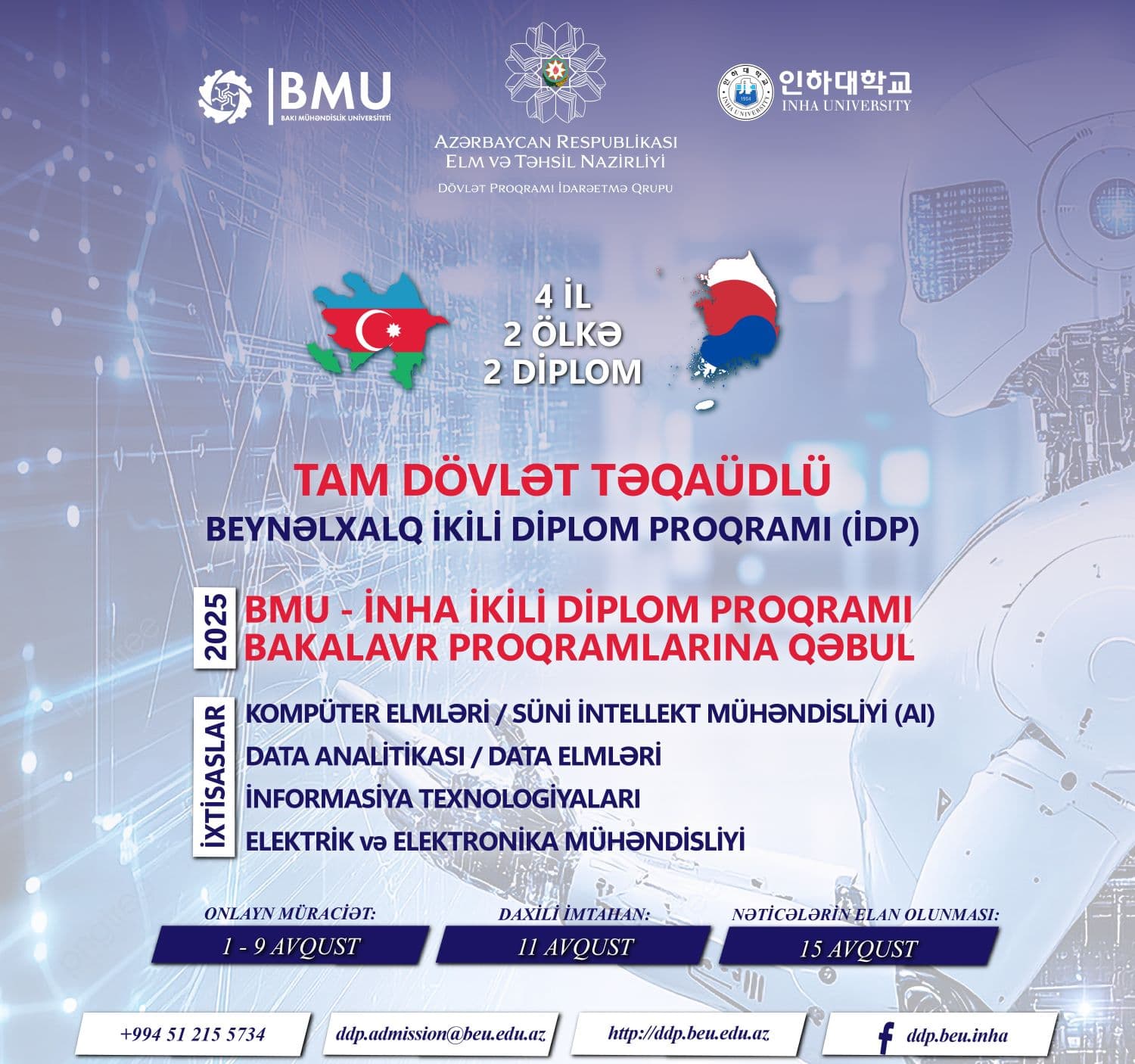 BMU
BAKI MÜHƏNDİSLİK UNİVERSİTETİ

AZƏRBAYCAN RESPUBLİKASI
ELM VƏ TƏHSİL NAZİRLİYİ
DÖVLƏT PROQRAMI İDARƏETMƏ QRUPU

인하대학교
INHA UNIVERSITY

4 İL
2 ÖLKƏ
2 DİPLOM

TAM DÖVLƏT TƏQAÜDLÜ
BEYNƏLXALQ İKİLİ DİPLOM PROQRAMI (İDP)

2025
BMU - İNHA İKİLİ DİPLOM PROQRAMI
BAKALAVR PROQRAMLARINA QƏBUL

İXTİSASLAR
KOMPÜTER ELMLƏRİ / SÜNİ İNTELLEKT MÜHƏNDİSLİYİ (AI)
DATA ANALİTİKASI / DATA ELMLƏRİ
İNFORMASİYA TEXNOLOGİYALARI
ELEKTRİK və ELEKTRONİKA MÜHƏNDİSLİYİ

ONLAYN MÜRACİƏT:
1 - 9 AVQUST

DAXİLİ İMTAHAN:
11 AVQUST

NƏTİCƏLƏRİN ELAN OLUNMASI:
15 AVQUST

+994 51 215 5734
ddp.admission@beu.edu.az
http://ddp.beu.edu.az
ddp.beu.inha